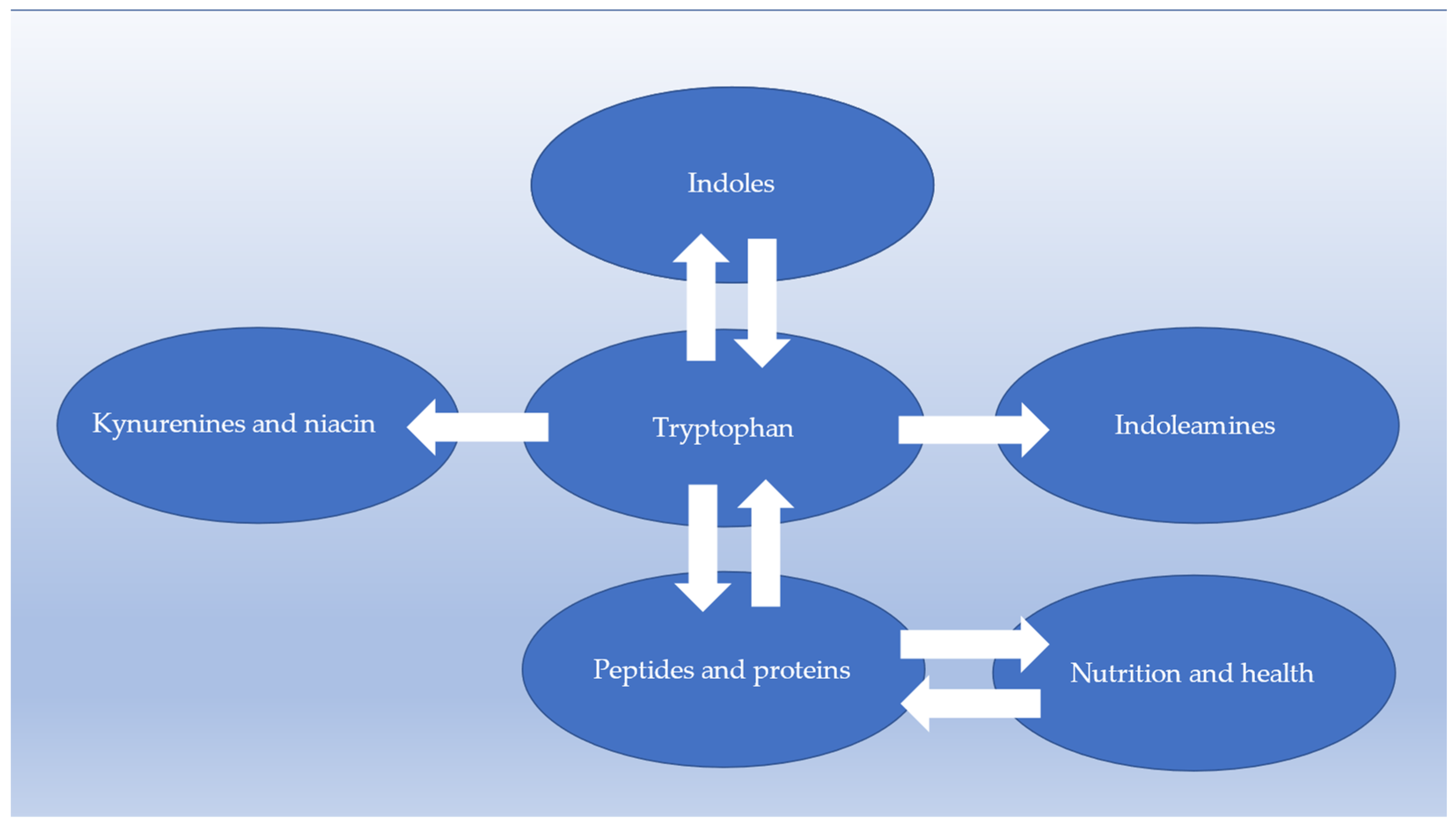 Indoles

Kynurenines and niacin

Tryptophan

Indoleamines

Peptides and proteins

Nutrition and health